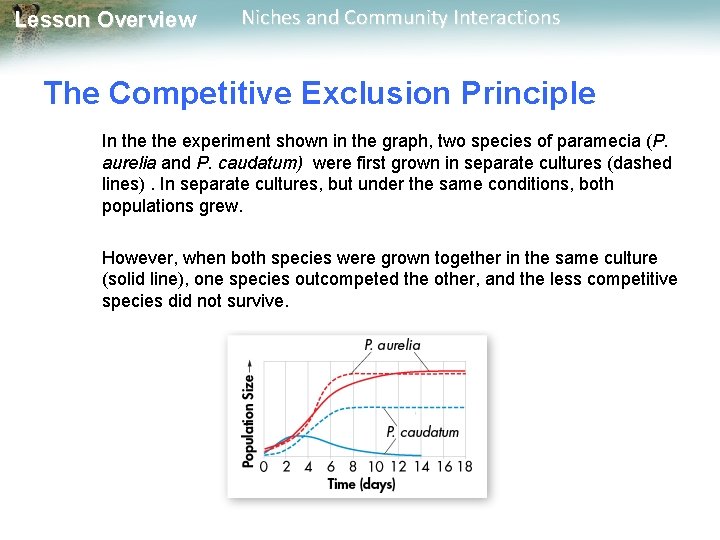 Lesson Overview Niches and Community Interactions

The Competitive Exclusion Principle

In the the experiment shown in the graph, two species of paramecia (P. aurelia and P. caudatum) were first grown in separate cultures (dashed lines) . In separate cultures, but under the same conditions, both populations grew.

However, when both species were grown together in the same culture (solid line), one species outcompeted the other, and the less competitive species did not survive.

P. aurelia

P. caudatum

Population Size →

0 2 4 6 8 10 12 14 16 18

Time (days)